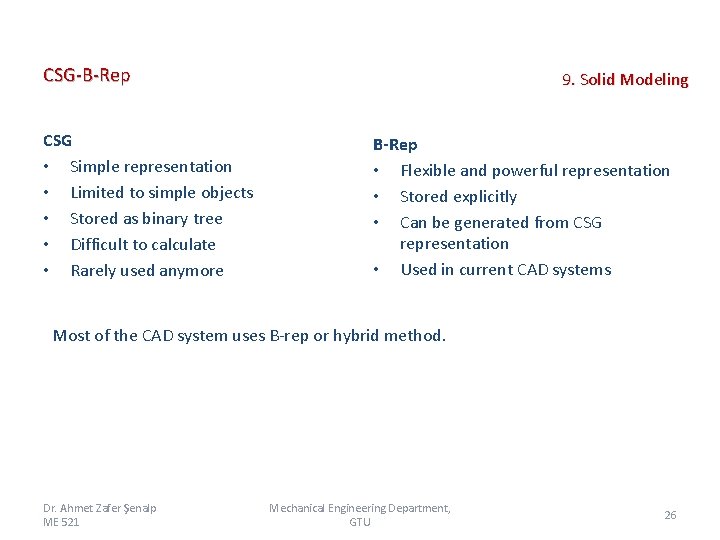 CSG-B-Rep

9. Solid Modeling

CSG
• Simple representation
• Limited to simple objects
• Stored as binary tree
• Difficult to calculate
• Rarely used anymore

B-Rep
• Flexible and powerful representation
• Stored explicitly
• Can be generated from CSG representation
• Used in current CAD systems

Most of the CAD system uses B-rep or hybrid method.

Dr. Ahmet Zafer Şenalp
ME 521

Mechanical Engineering Department, GTU

26